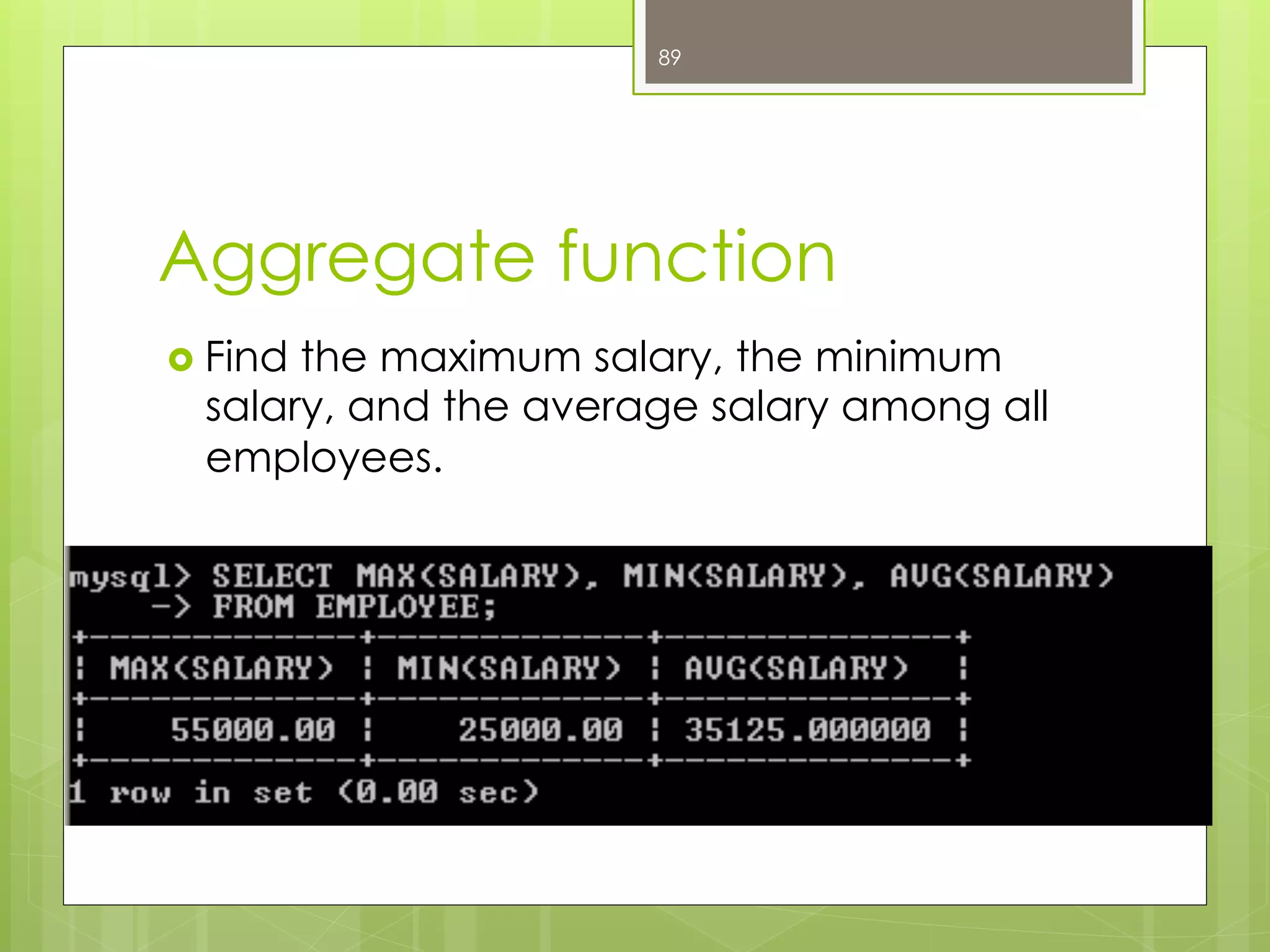 89

Aggregate function

Find the maximum salary, the minimum salary, and the average salary among all employees.

mysql> SELECT MAX(SALARY), MIN(SALARY), AVG(SALARY)
    -> FROM EMPLOYEE;

| MAX(SALARY) | MIN(SALARY) | AVG(SALARY) |
|---|---|---|
| 55000.00 | 25000.00 | 35125.000000 |

1 row in set (0.00 sec)